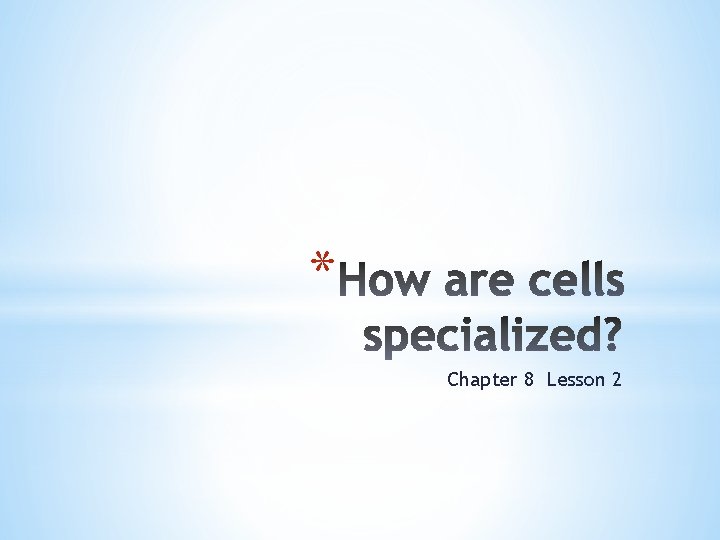 *How are cells specialized?

Chapter 8 Lesson 2